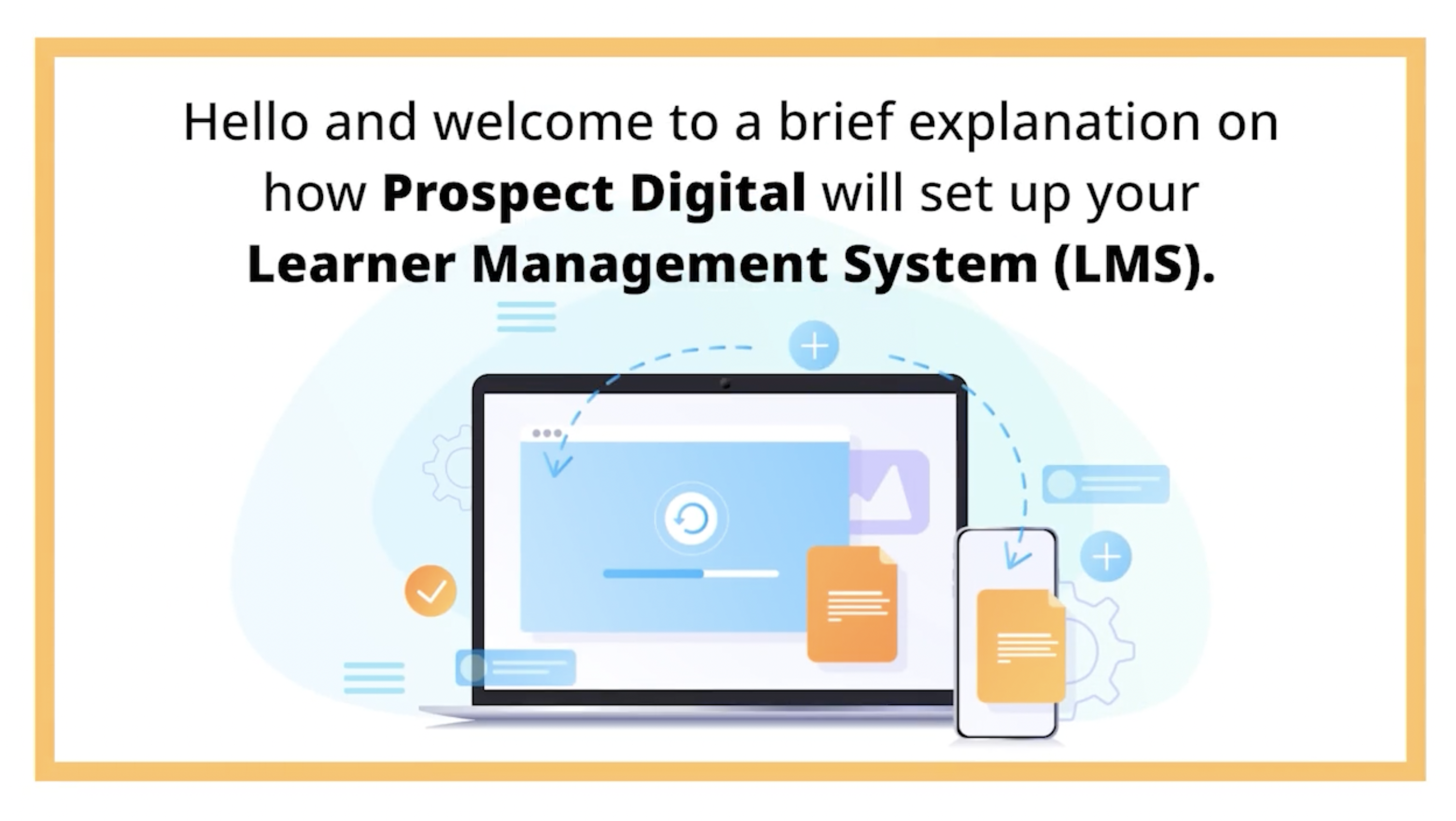 Hello and welcome to a brief explanation on how Prospect Digital will set up your Learner Management System (LMS).